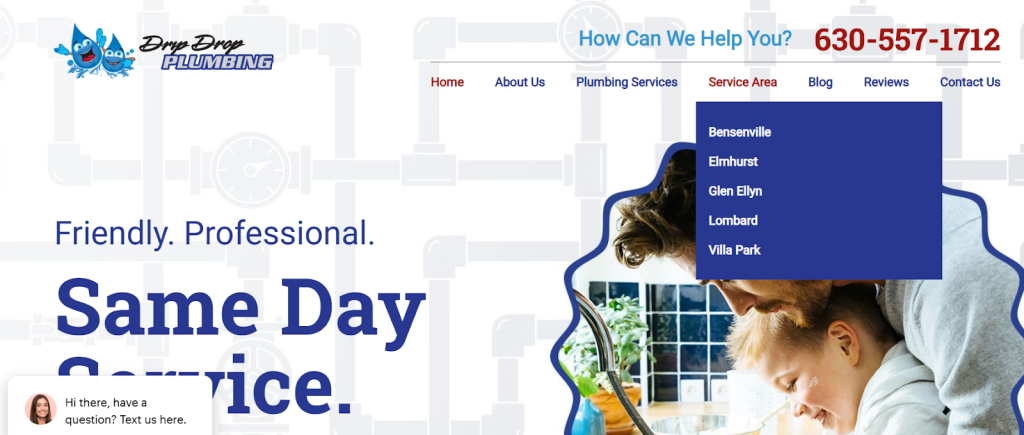 Drip Drop PLUMBING

How Can We Help You? 630-557-1712

Home About Us Plumbing Services Service Area Blog Reviews Contact Us

Bensenville
Elmhurst
Glen Ellyn
Lombard
Villa Park

Friendly. Professional.

Same Day Service.

Hi there, have a question? Text us here.